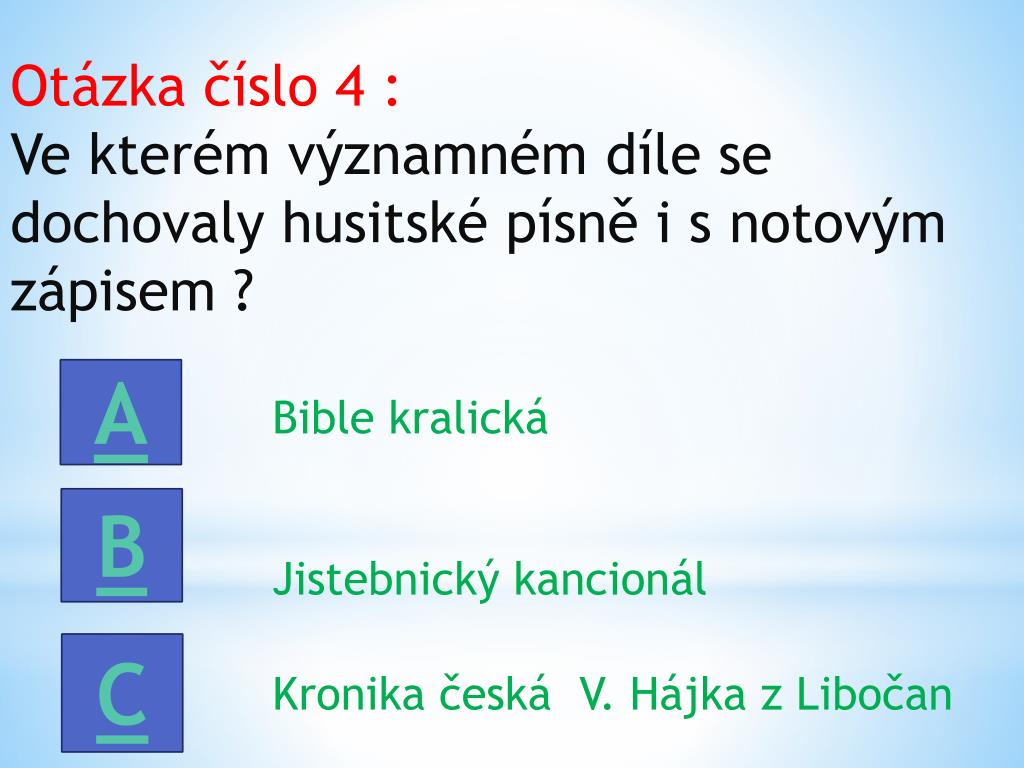 Otázka číslo 4 :
Ve kterém významném díle se dochovaly husitské písně i s notovým zápisem ?

A

Bible kralická

B

Jistebnický kancionál

C

Kronika česká V. Hájka z Libočan